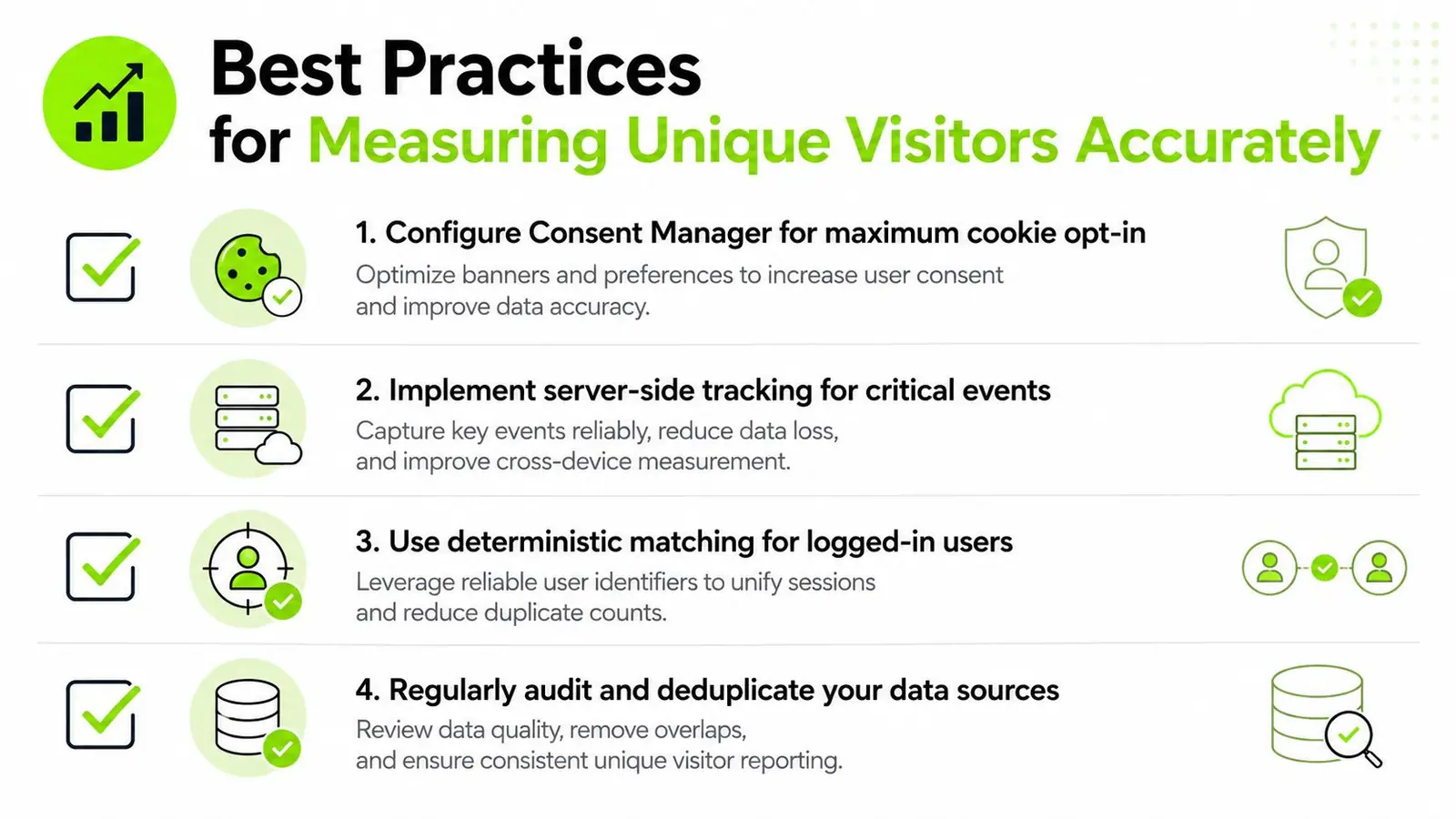 Best Practices
for Measuring Unique Visitors Accurately

1. Configure Consent Manager for maximum cookie opt-in
Optimize banners and preferences to increase user consent and improve data accuracy.

2. Implement server-side tracking for critical events
Capture key events reliably, reduce data loss, and improve cross-device measurement.

3. Use deterministic matching for logged-in users
Leverage reliable user identifiers to unify sessions and reduce duplicate counts.

4. Regularly audit and deduplicate your data sources
Review data quality, remove overlaps, and ensure consistent unique visitor reporting.